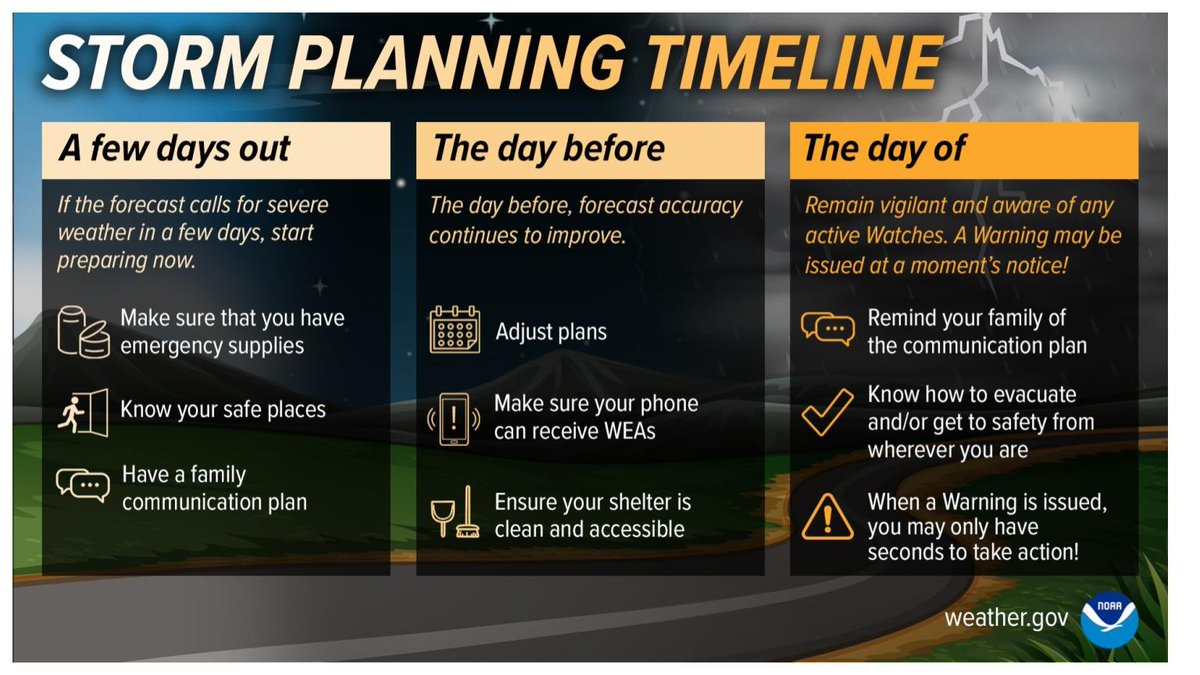 STORM PLANNING TIMELINE

A few days out

If the forecast calls for severe weather in a few days, start preparing now.

Make sure that you have emergency supplies

Know your safe places

Have a family communication plan

The day before

The day before, forecast accuracy continues to improve.

Adjust plans

Make sure your phone can receive WEAs

Ensure your shelter is clean and accessible

The day of

Remain vigilant and aware of any active Watches. A Warning may be issued at a moment's notice!

Remind your family of the communication plan

Know how to evacuate and/or get to safety from wherever you are

When a Warning is issued, you may only have seconds to take action!

weather.gov

NOAA